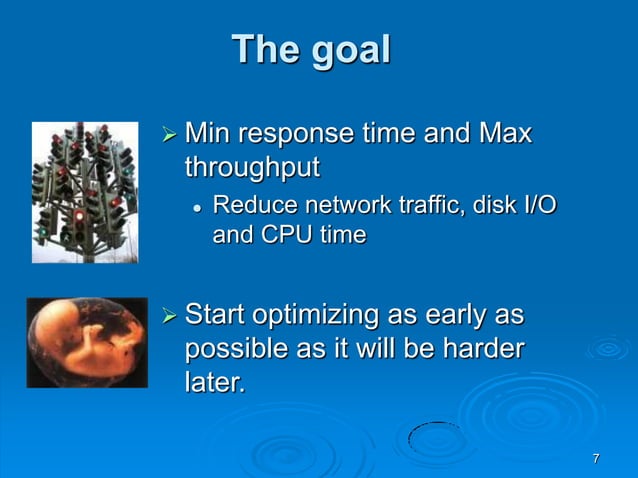 The goal

➢ Min response time and Max throughput
• Reduce network traffic, disk I/O and CPU time

➢ Start optimizing as early as possible as it will be harder later.

7